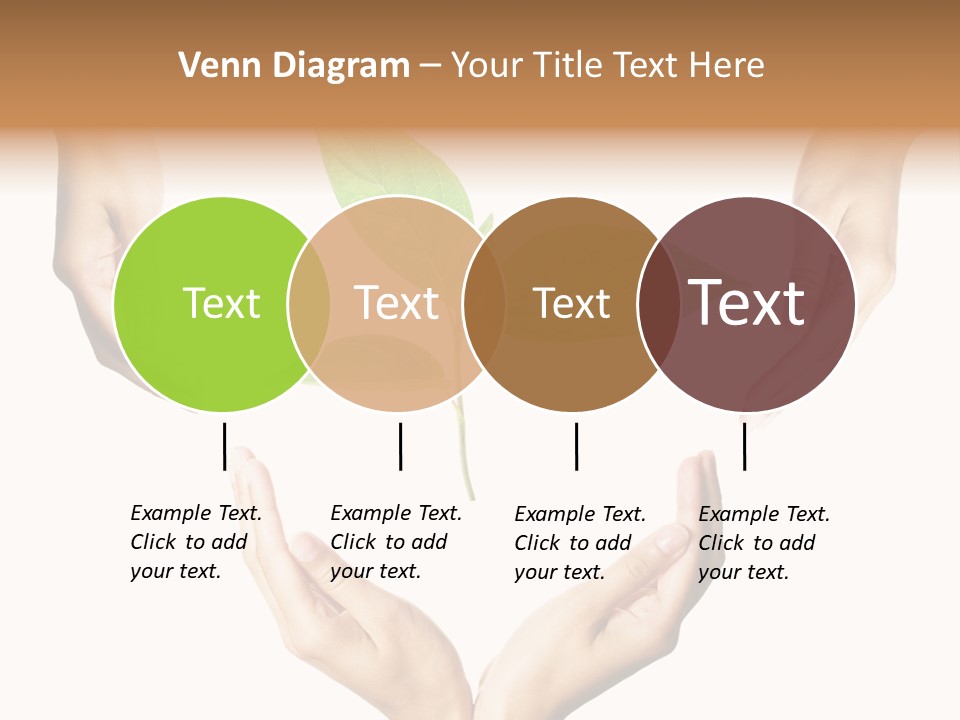 Venn Diagram – Your Title Text Here

Text

Text

Text

Text

Example Text. Click to add your text.

Example Text. Click to add your text.

Example Text. Click to add your text.

Example Text. Click to add your text.